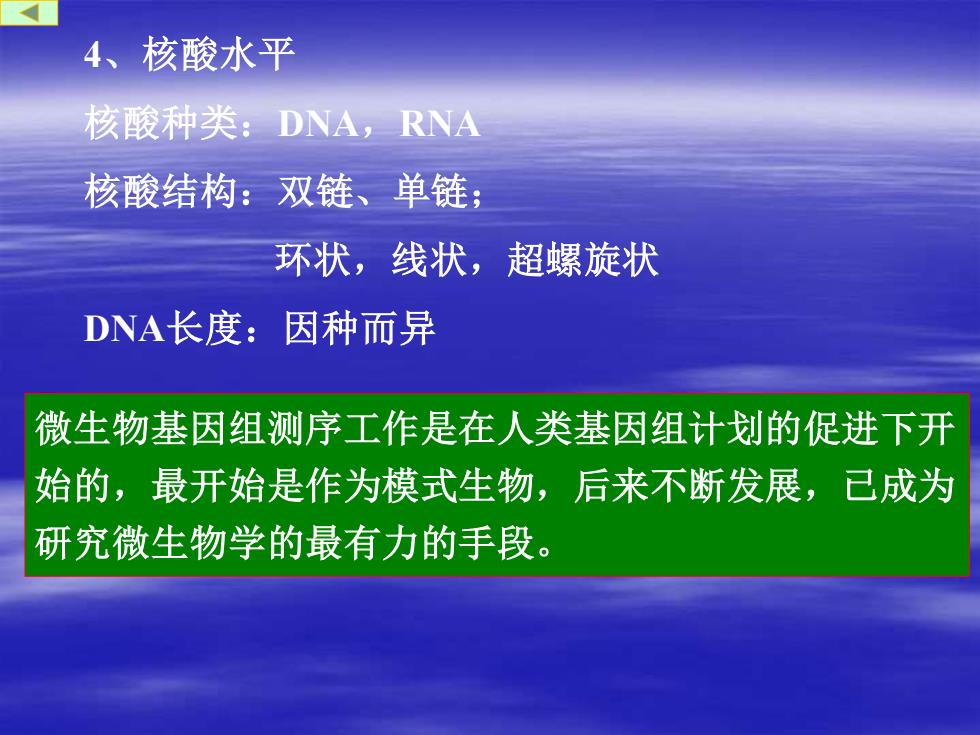 4、核酸水平

核酸种类：DNA，RNA

核酸结构：双链、单链；

环状，线状，超螺旋状

DNA长度：因种而异

微生物基因组测序工作是在人类基因组计划的促进下开始的，最开始是作为模式生物，后来不断发展，已成为研究微生物学的最有力的手段。